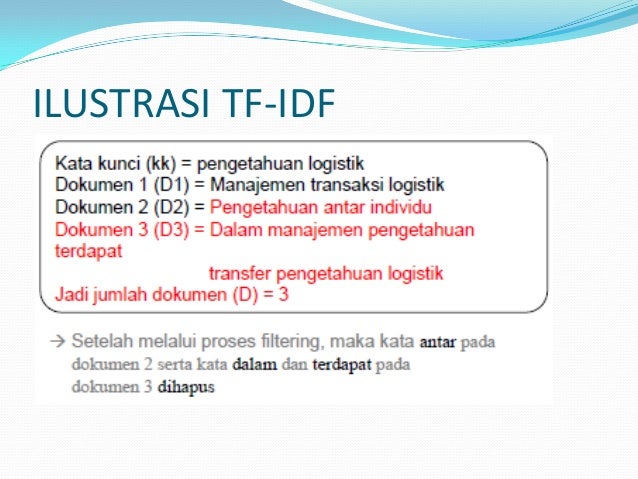 ILUSTRASI TF-IDF

Kata kunci (kk) = pengetahuan logistik
Dokumen 1 (D1) = Manajemen transaksi logistik
Dokumen 2 (D2) = Pengetahuan antar individu
Dokumen 3 (D3) = Dalam manajemen pengetahuan terdapat
transfer pengetahuan logistik
Jadi jumlah dokumen (D) = 3

→ Setelah melalui proses filtering, maka kata antar pada dokumen 2 serta kata dalam dan terdapat pada dokumen 3 dihapus